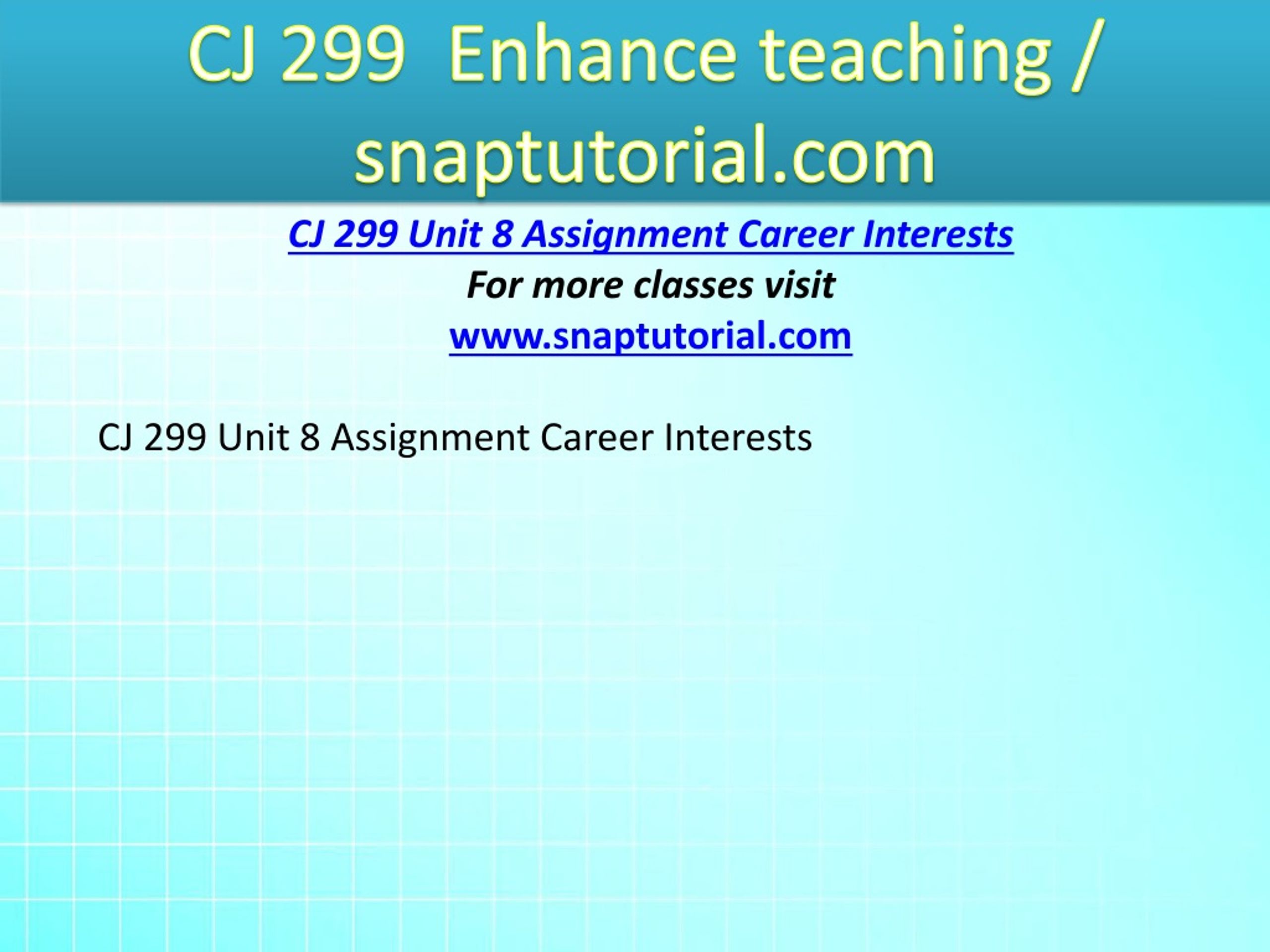 CJ 299 Enhance teaching / snaptutorial.com

CJ 299 Unit 8 Assignment Career Interests
For more classes visit
www.snaptutorial.com

CJ 299 Unit 8 Assignment Career Interests